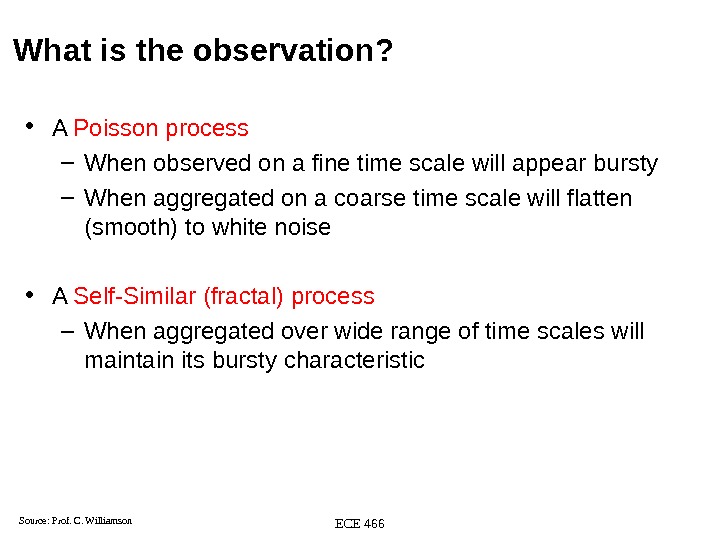 What is the observation?

• A Poisson process
– When observed on a fine time scale will appear bursty
– When aggregated on a coarse time scale will flatten (smooth) to white noise

• A Self-Similar (fractal) process
– When aggregated over wide range of time scales will maintain its bursty characteristic

Source: Prof. C. Williamson

ECE 466